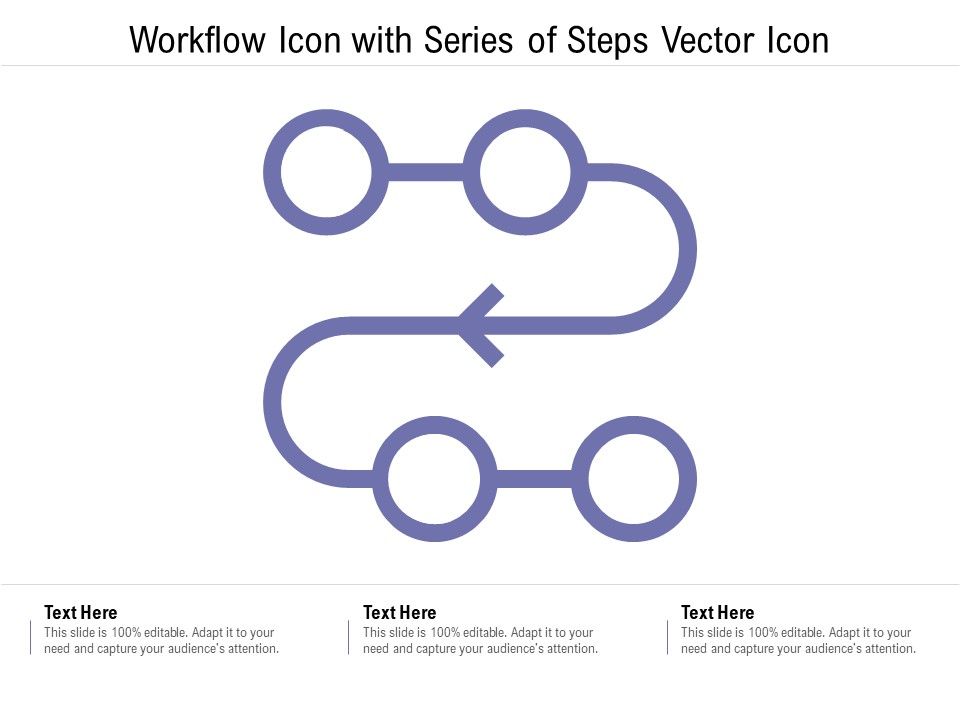 Workflow Icon with Series of Steps Vector Icon

Text Here
This slide is 100% editable. Adapt it to your need and capture your audience's attention.

Text Here
This slide is 100% editable. Adapt it to your need and capture your audience's attention.

Text Here
This slide is 100% editable. Adapt it to your need and capture your audience's attention.